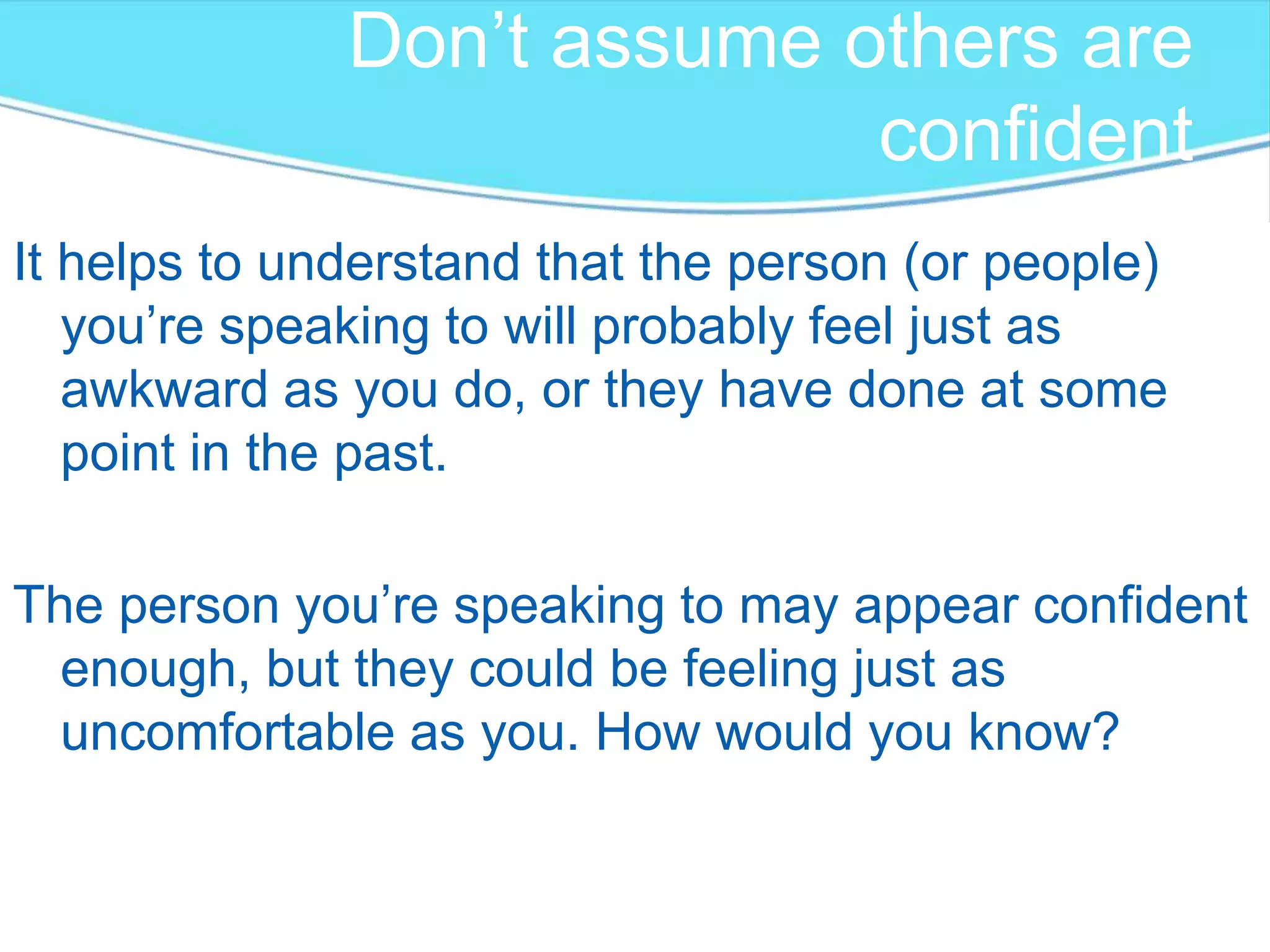 Don’t assume others are confident

It helps to understand that the person (or people) you’re speaking to will probably feel just as awkward as you do, or they have done at some point in the past.

The person you’re speaking to may appear confident enough, but they could be feeling just as uncomfortable as you. How would you know?